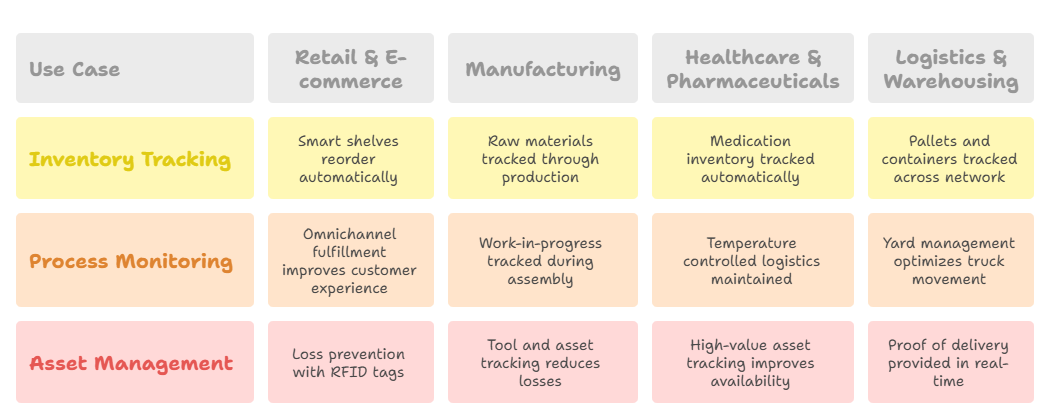 | Use Case | Retail & E-commerce | Manufacturing | Healthcare & Pharmaceuticals | Logistics & Warehousing |
|---|---|---|---|---|
| Inventory Tracking | Smart shelves reorder automatically | Raw materials tracked through production | Medication inventory tracked automatically | Pallets and containers tracked across network |
| Process Monitoring | Omnichannel fulfillment improves customer experience | Work-in-progress tracked during assembly | Temperature controlled logistics maintained | Yard management optimizes truck movement |
| Asset Management | Loss prevention with RFID tags | Tool and asset tracking reduces losses | High-value asset tracking improves availability | Proof of delivery provided in real-time |